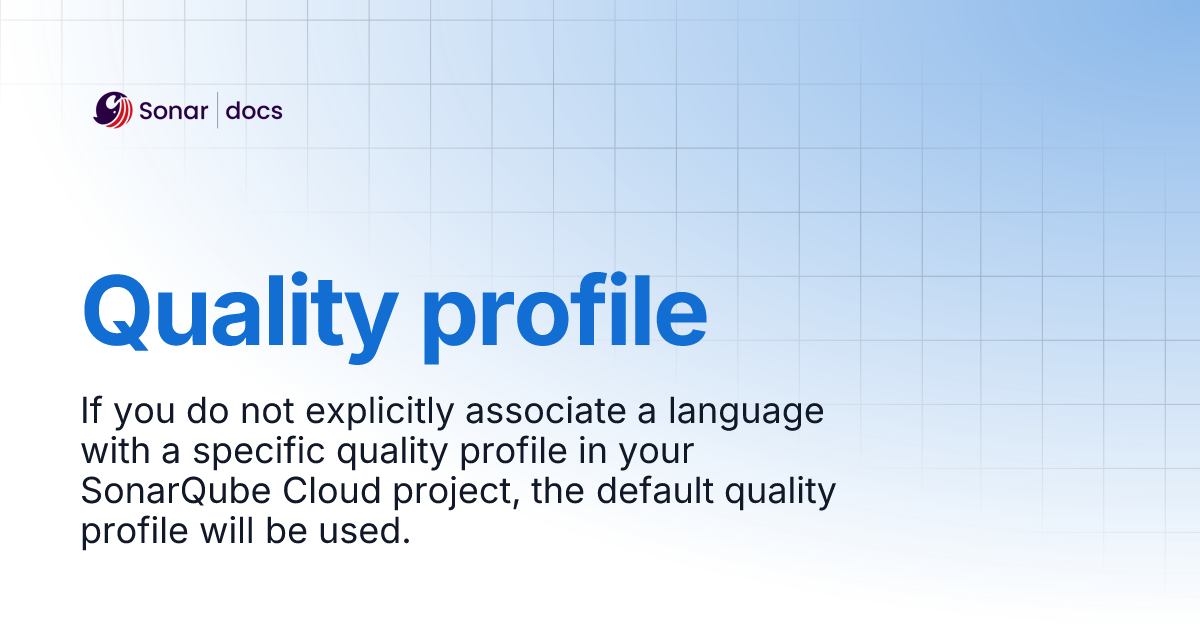 Sonar | docs

Quality profile

If you do not explicitly associate a language with a specific quality profile in your SonarQube Cloud project, the default quality profile will be used.